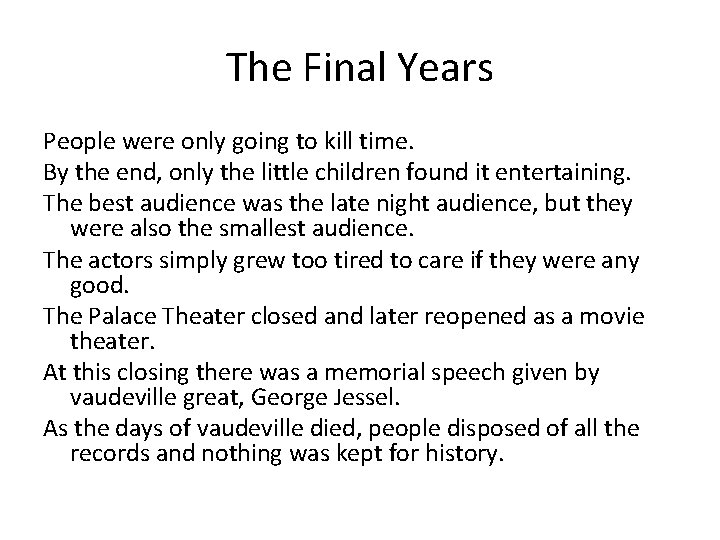 The Final Years

People were only going to kill time.

By the end, only the little children found it entertaining.

The best audience was the late night audience, but they were also the smallest audience.

The actors simply grew too tired to care if they were any good.

The Palace Theater closed and later reopened as a movie theater.

At this closing there was a memorial speech given by vaudeville great, George Jessel.

As the days of vaudeville died, people disposed of all the records and nothing was kept for history.